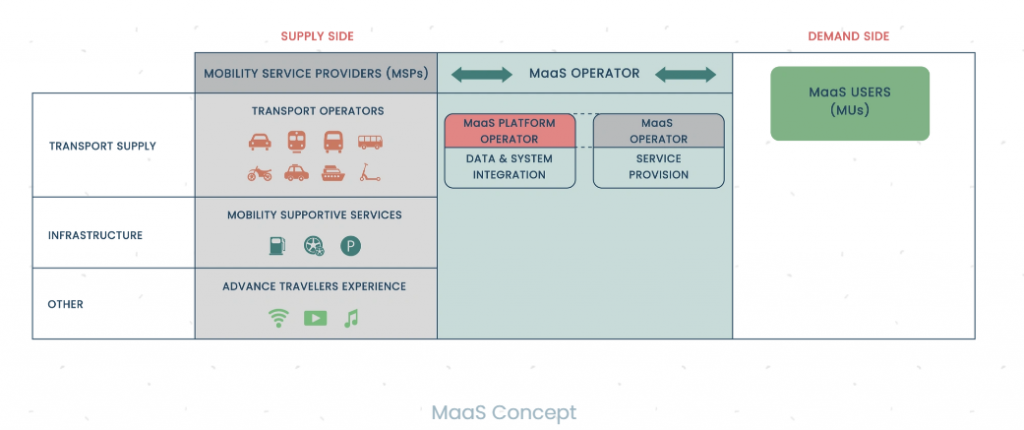 SUPPLY SIDE

DEMAND SIDE

MOBILITY SERVICE PROVIDERS (MSPs)

MaaS OPERATOR

MaaS USERS (MUs)

TRANSPORT SUPPLY

TRANSPORT OPERATORS

MaaS PLATFORM OPERATOR

DATA & SYSTEM INTEGRATION

MaaS OPERATOR

SERVICE PROVISION

INFRASTRUCTURE

MOBILITY SUPPORTIVE SERVICES

P

OTHER

ADVANCE TRAVELERS EXPERIENCE

MaaS Concept